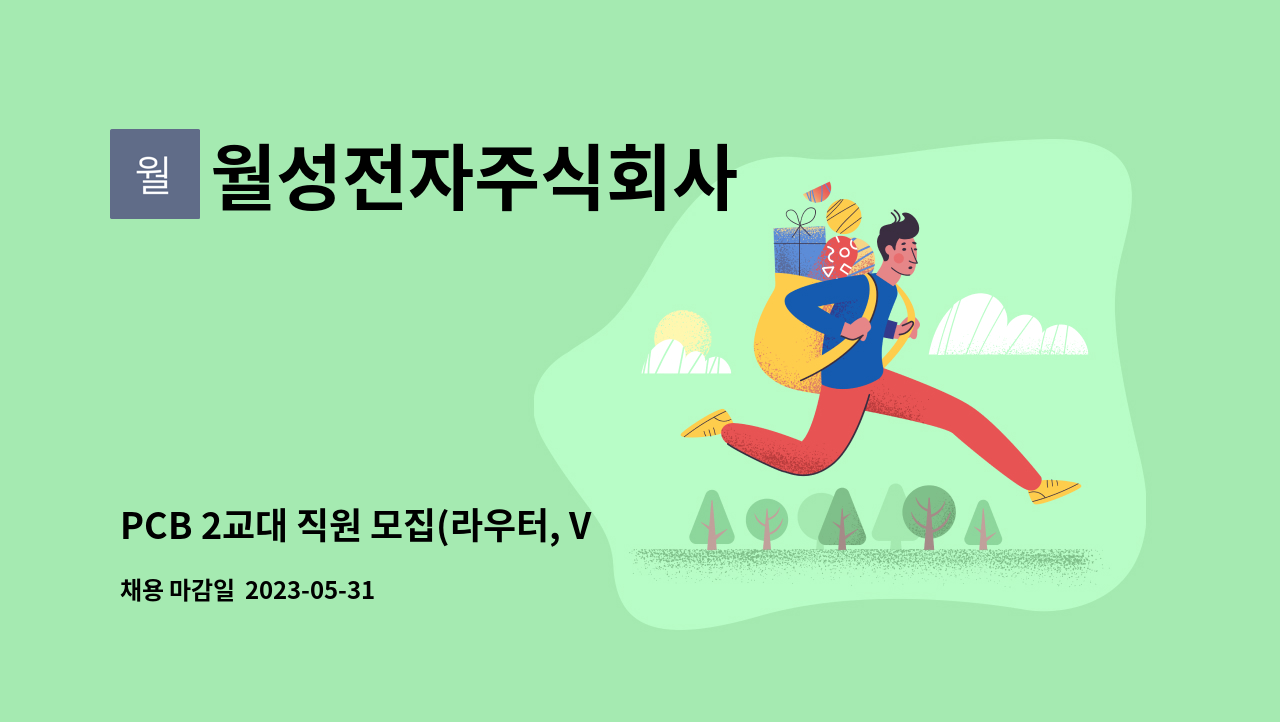 월

월성전자주식회사

PCB 2교대 직원 모집(라우터, V

채용 마감일 2023-05-31